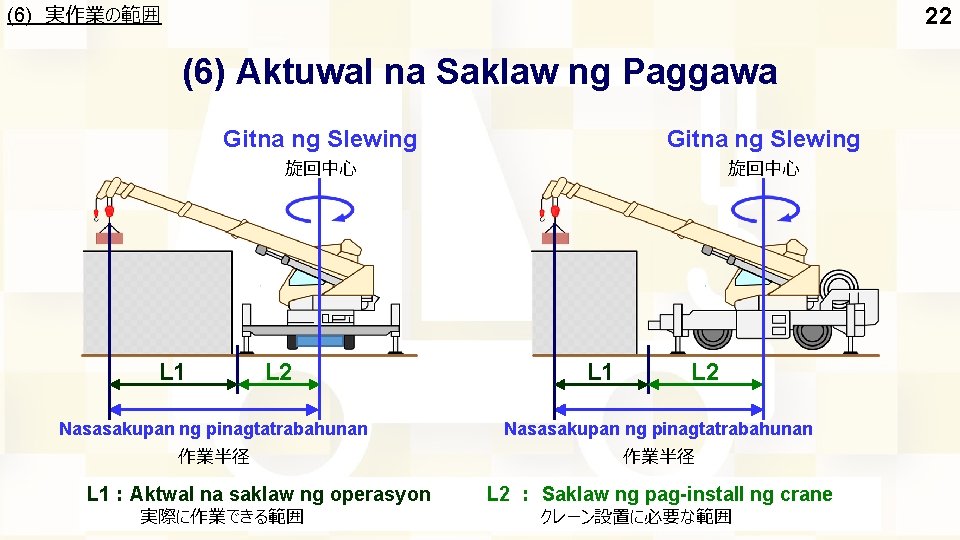 (6) 実作業の範囲

22

(6) Aktuwal na Saklaw ng Paggawa

Gitna ng Slewing
旋回中心

L1
L2

Nasasakupan ng pinagtatrabahunan
作業半径

Gitna ng Slewing
旋回中心

L1
L2

Nasasakupan ng pinagtatrabahunan
作業半径

L1 : Aktwal na saklaw ng operasyon
実際に作業できる範囲

L2 : Saklaw ng pag-install ng crane
クレーン設置に必要な範囲